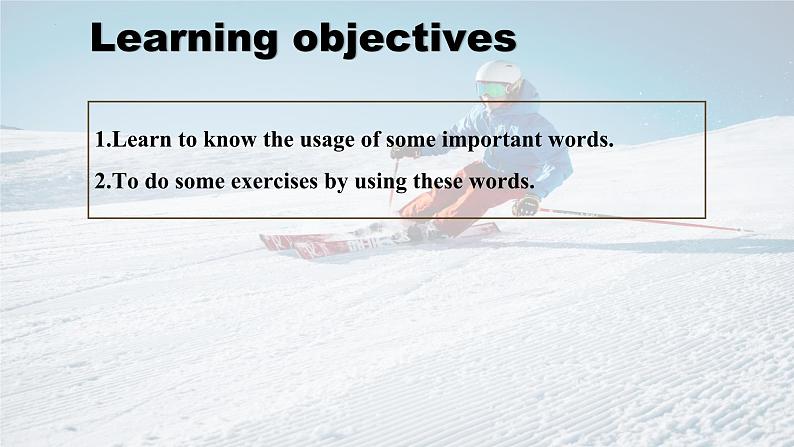 Learning objectives

1.Learn to know the usage of some important words.

2.To do some exercises by using these words.